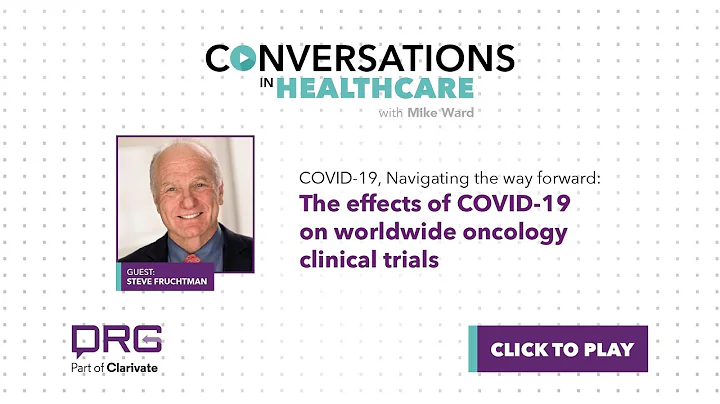 CONVERSATIONS IN HEALTHCARE
with Mike Ward

GUEST:
STEVE FRUCHTMAN

COVID-19, Navigating the way forward:
The effects of COVID-19 on worldwide oncology clinical trials

DRG
Part of Clarivate

CLICK TO PLAY